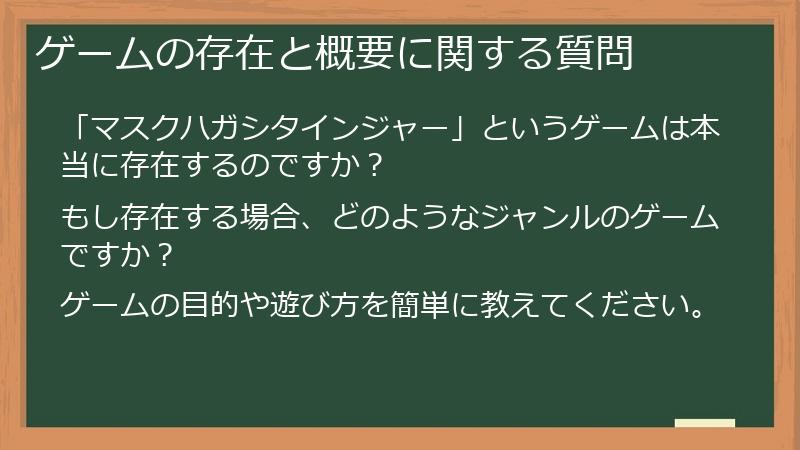 ゲームの存在と概要に関する質問

「マスクハガシタインジャー」というゲームは本当に存在するのですか？

もし存在する場合、どのようなジャンルのゲームですか？

ゲームの目的や遊び方を簡単に教えてください。